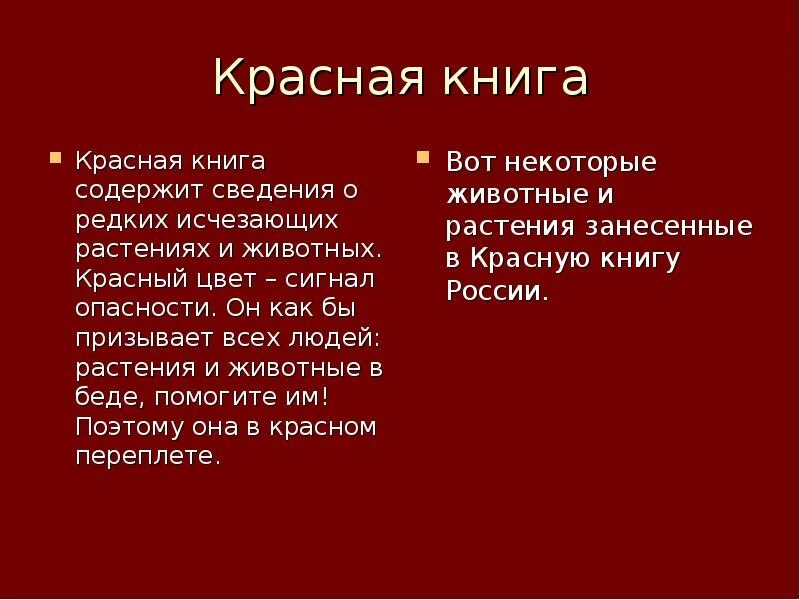 Красная книга

Красная книга содержит сведения о редких исчезающих растениях и животных. Красный цвет – сигнал опасности. Он как бы призывает всех людей: растения и животные в беде, помогите им! Поэтому она в красном переплете.

Вот некоторые животные и растения занесенные в Красную книгу России.